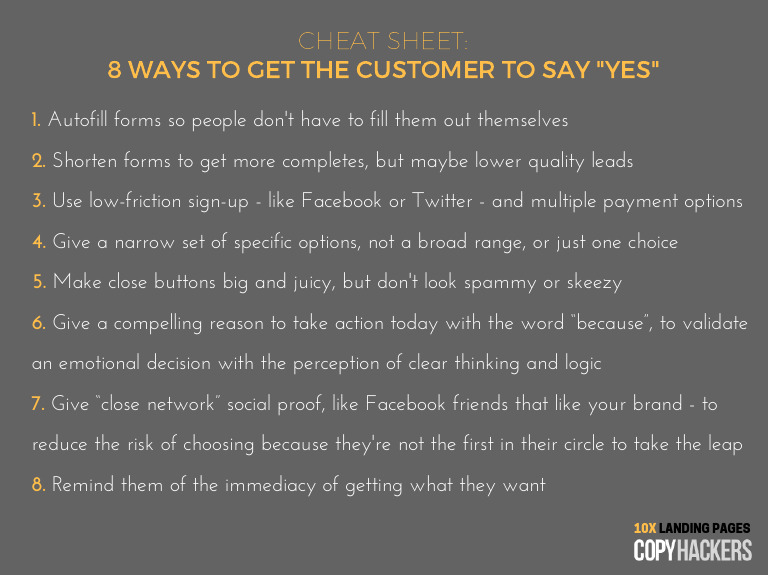 CHEAT SHEET:
8 WAYS TO GET THE CUSTOMER TO SAY "YES"

1. Autofill forms so people don't have to fill them out themselves

2. Shorten forms to get more completes, but maybe lower quality leads

3. Use low-friction sign-up - like Facebook or Twitter - and multiple payment options

4. Give a narrow set of specific options, not a broad range, or just one choice

5. Make close buttons big and juicy, but don't look spammy or skeezy

6. Give a compelling reason to take action today with the word "because", to validate an emotional decision with the perception of clear thinking and logic

7. Give "close network" social proof, like Facebook friends that like your brand - to reduce the risk of choosing because they're not the first in their circle to take the leap

8. Remind them of the immediacy of getting what they want

10X LANDING PAGES
COPYHACKERS